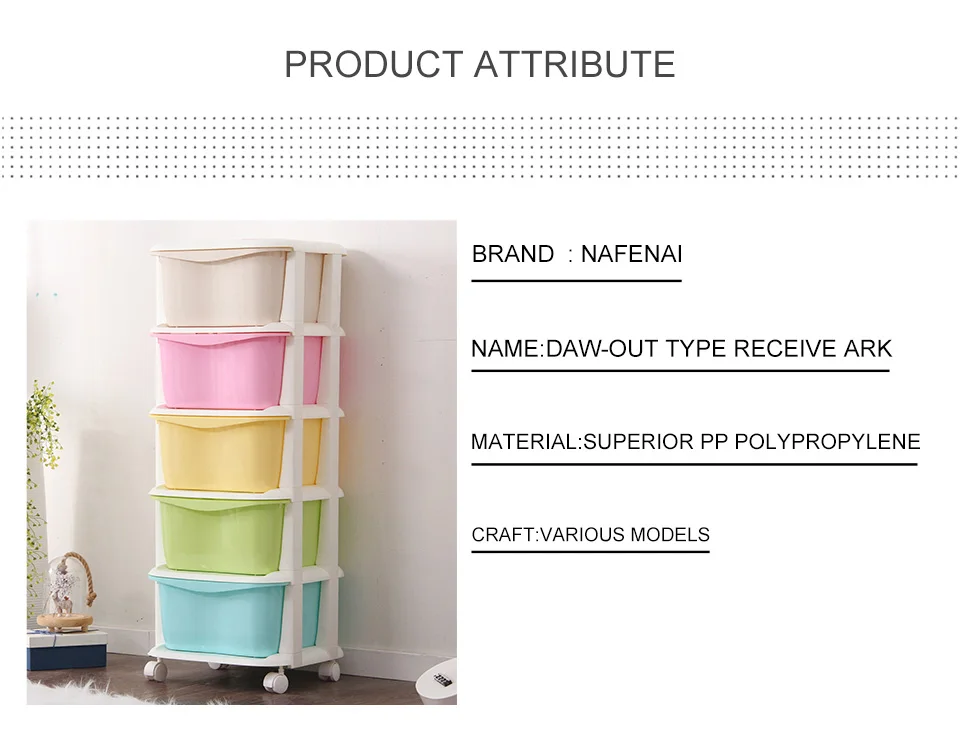 PRODUCT ATTRIBUTE

BRAND : NAFENAI

NAME:DAW-OUT TYPE RECEIVE ARK

MATERIAL:SUPERIOR PP POLYPROPYLENE

CRAFT:VARIOUS MODELS